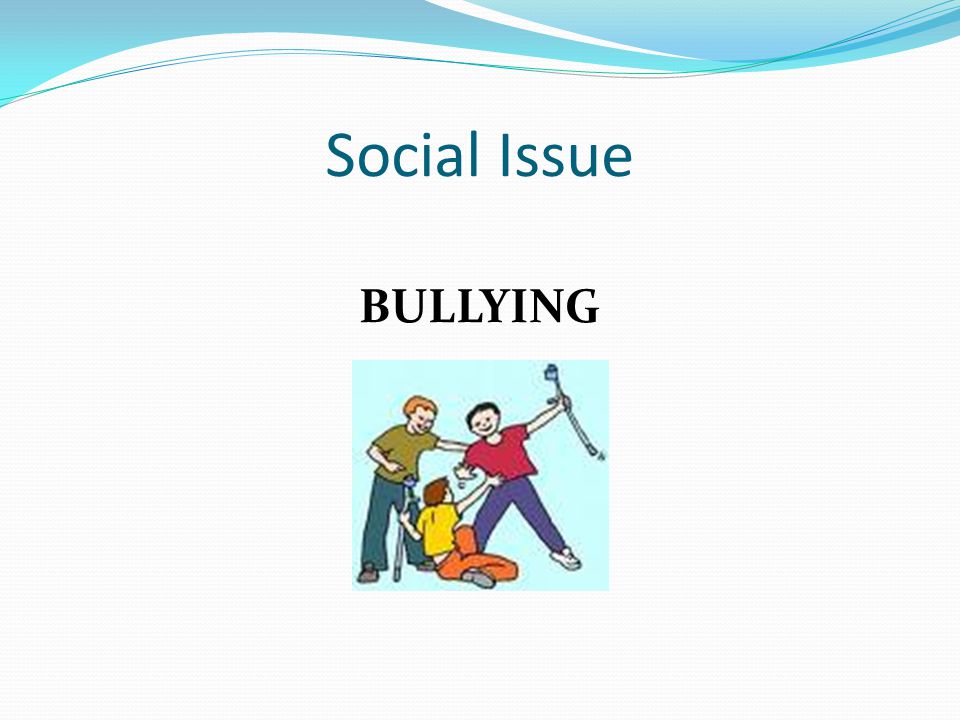 Social Issue

BULLYING